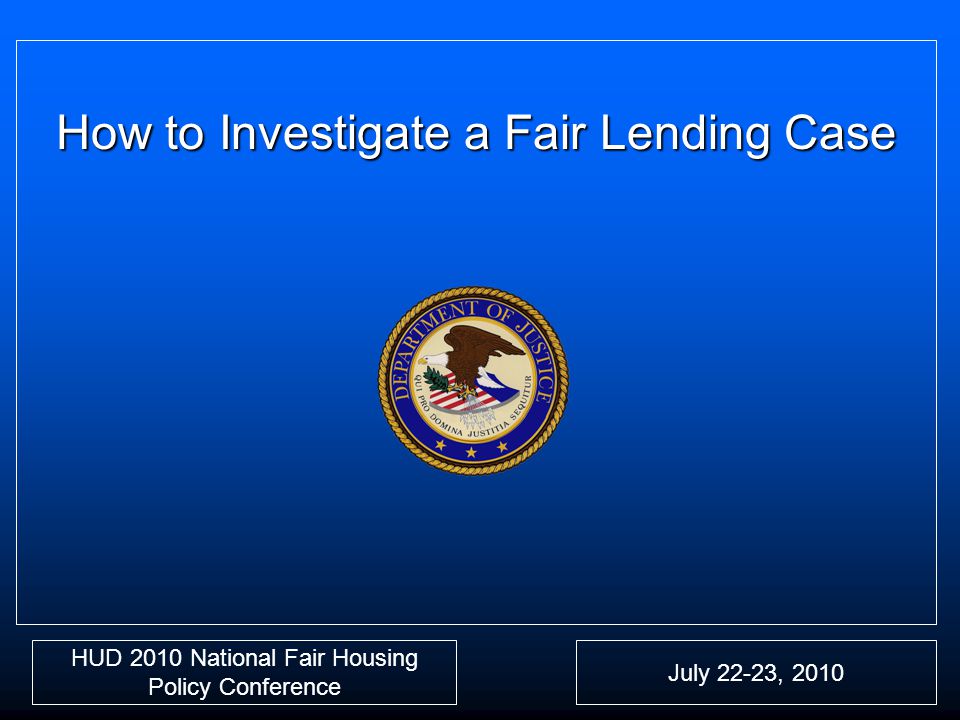 How to Investigate a Fair Lending Case

DEPARTMENT OF JUSTICE
QUI PRO DOMINA JUSTITIA SEQUITUR

HUD 2010 National Fair Housing Policy Conference

July 22-23, 2010